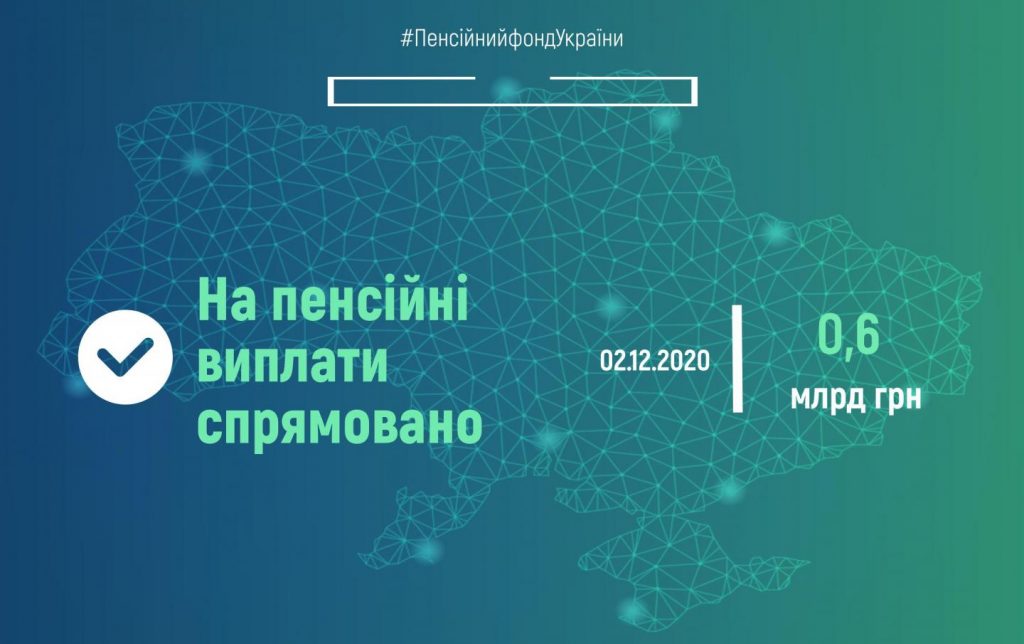 #ПенсійнийфондУкраїни

На пенсійні виплати спрямовано

02.12.2020

0,6

млрд грн